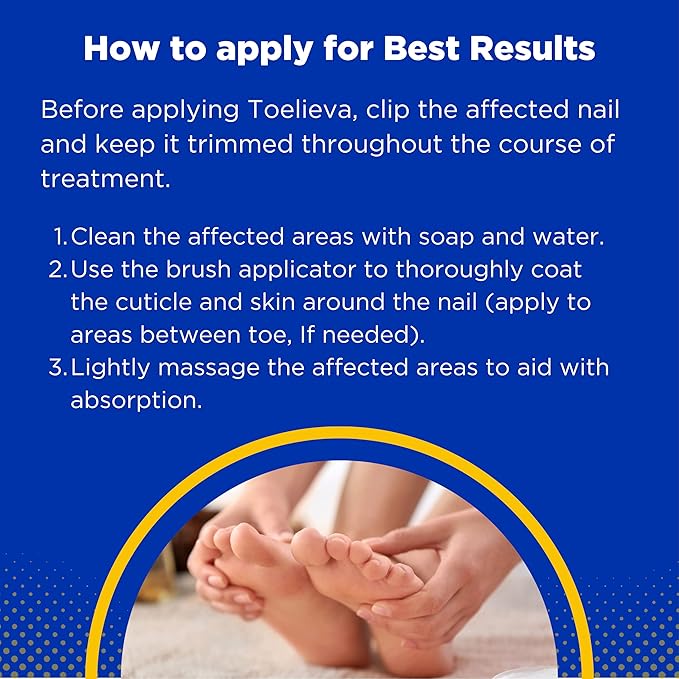 How to apply for Best Results

Before applying Toelieva, clip the affected nail and keep it trimmed throughout the course of treatment.

1. Clean the affected areas with soap and water.
2. Use the brush applicator to thoroughly coat the cuticle and skin around the nail (apply to areas between toe, If needed).
3. Lightly massage the affected areas to aid with absorption.